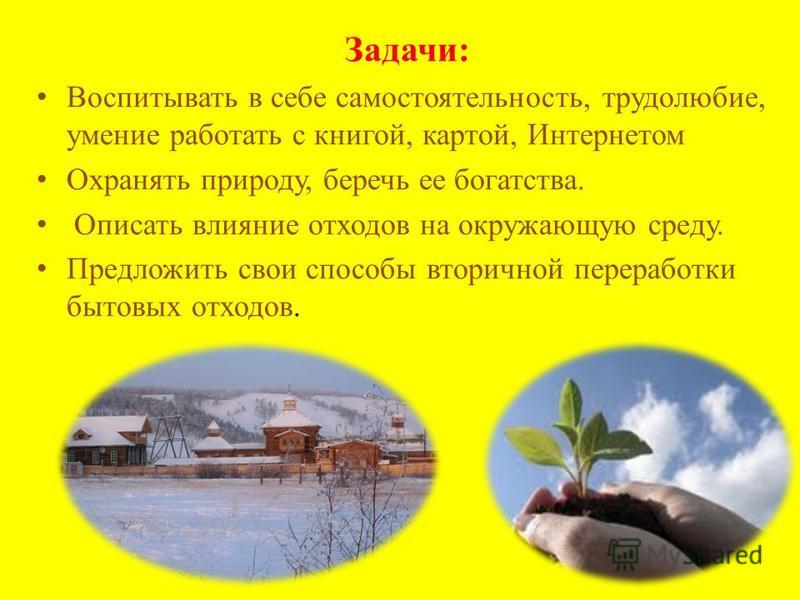 Задачи:

• Воспитывать в себе самостоятельность, трудолюбие, умение работать с книгой, картой, Интернетом

• Охранять природу, беречь ее богатства.

• Описать влияние отходов на окружающую среду.

• Предложить свои способы вторичной переработки бытовых отходов.

MyShared